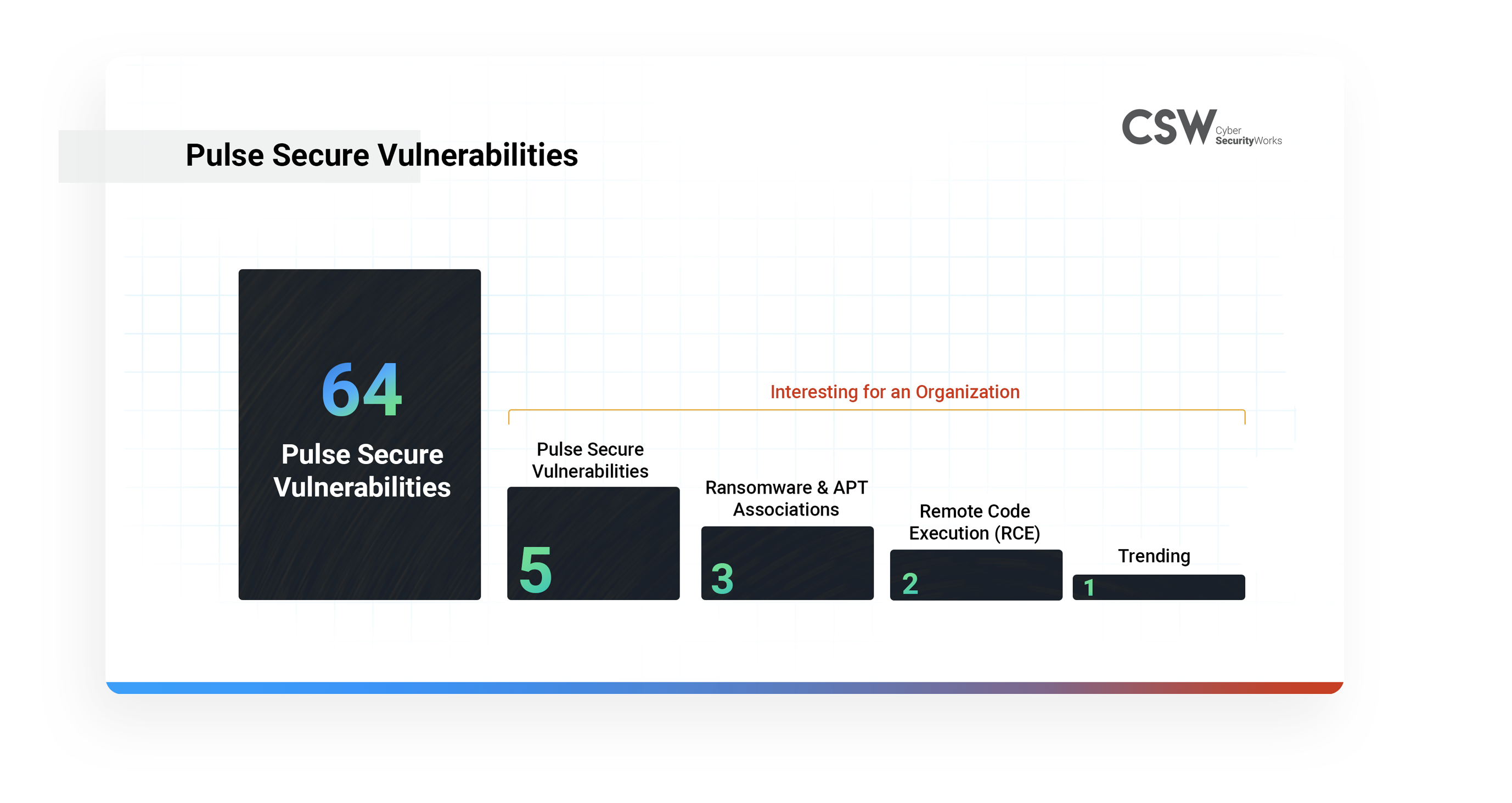 Pulse Secure Vulnerabilities

CSW Cyber SecurityWorks

64
Pulse Secure Vulnerabilities

Interesting for an Organization

Pulse Secure Vulnerabilities
5

Ransomware & APT Associations
3

Remote Code Execution (RCE)
2

Trending
1